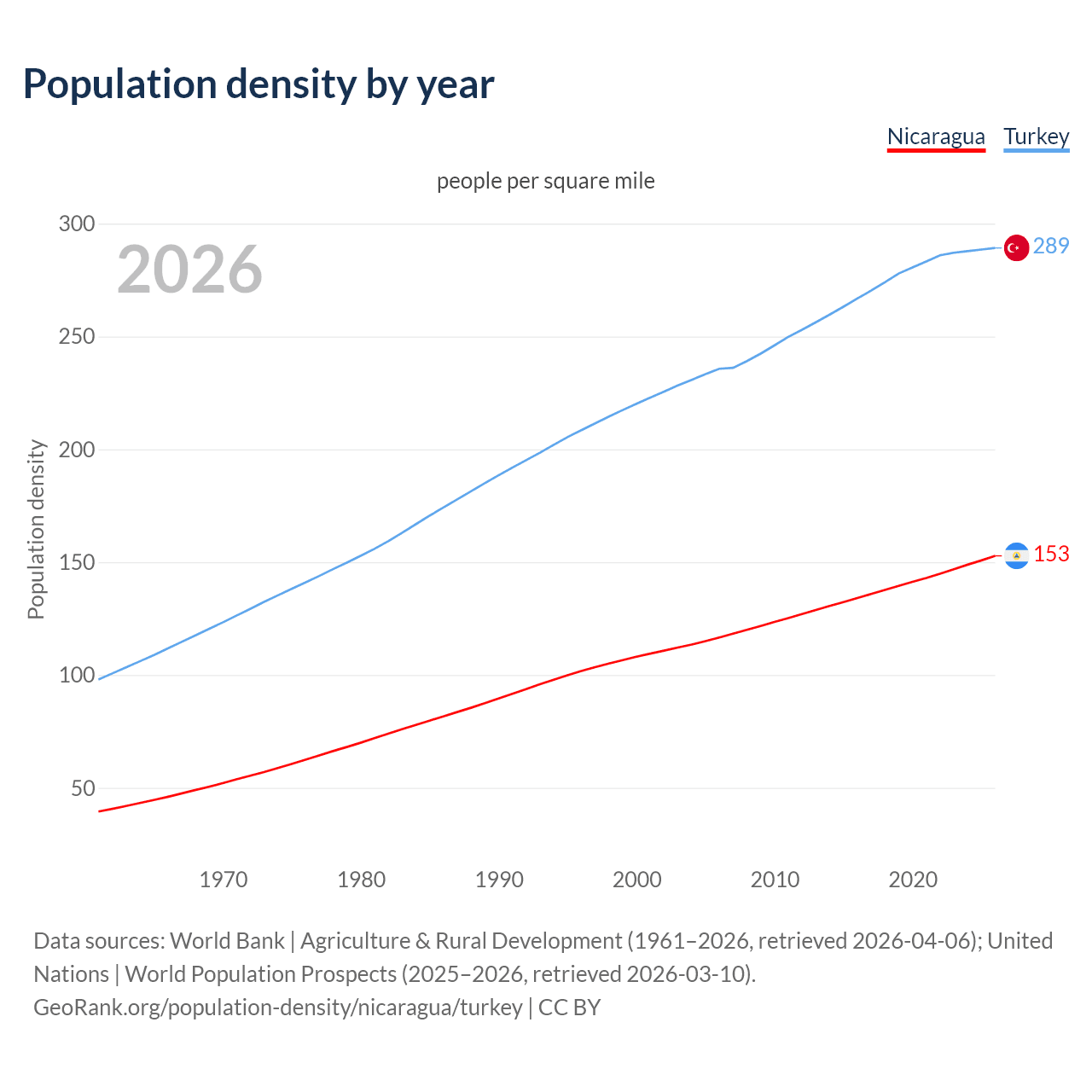 Population density by year

Nicaragua Turkey

people per square mile

2026

Population density

300
250
200
150
100
50

289
153

1970 1980 1990 2000 2010 2020

Data sources: World Bank | Agriculture & Rural Development (1961–2026, retrieved 2026-04-06); United Nations | World Population Prospects (2025–2026, retrieved 2026-03-10).
GeoRank.org/population-density/nicaragua/turkey | CC BY